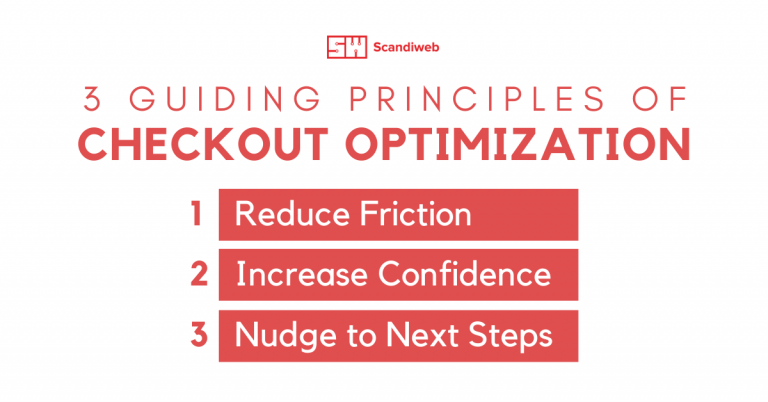 SW Scandiweb

3 GUIDING PRINCIPLES OF
CHECKOUT OPTIMIZATION

1 Reduce Friction

2 Increase Confidence

3 Nudge to Next Steps